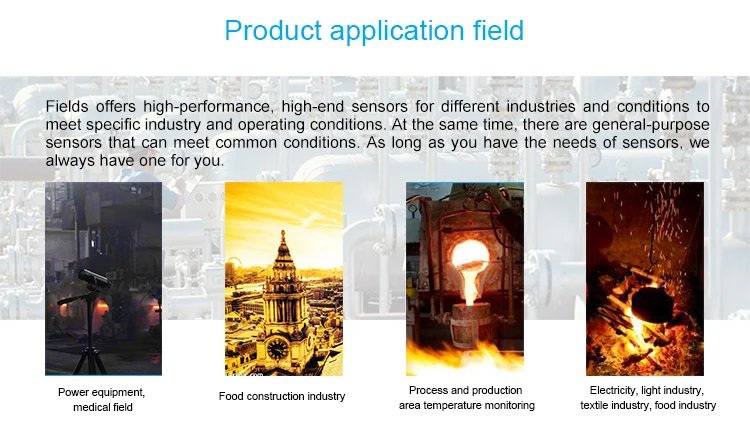 Product application field

Fields offers high-performance, high-end sensors for different industries and conditions to meet specific industry and operating conditions. At the same time, there are general-purpose sensors that can meet common conditions. As long as you have the needs of sensors, we always have one for you.

Power equipment, medical field

Food construction industry

Process and production area temperature monitoring

Electricity, light industry, textile industry, food industry